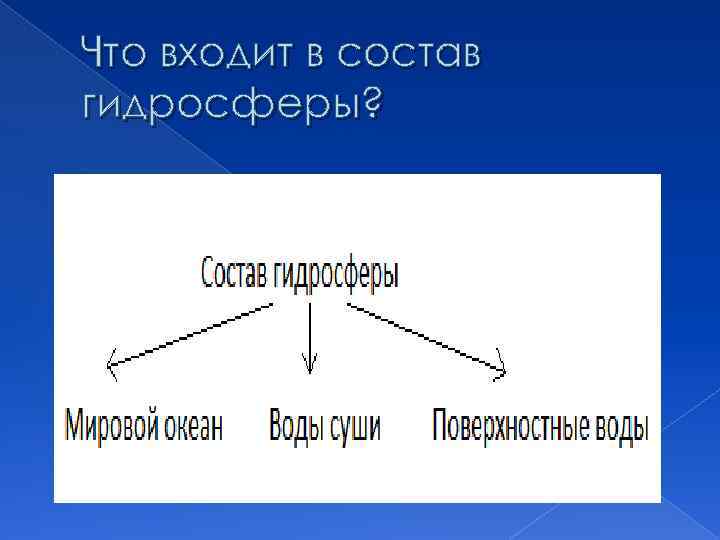 Что входит в состав гидросферы?

Состав гидросферы

Мировой океан

Воды суши

Поверхностные воды